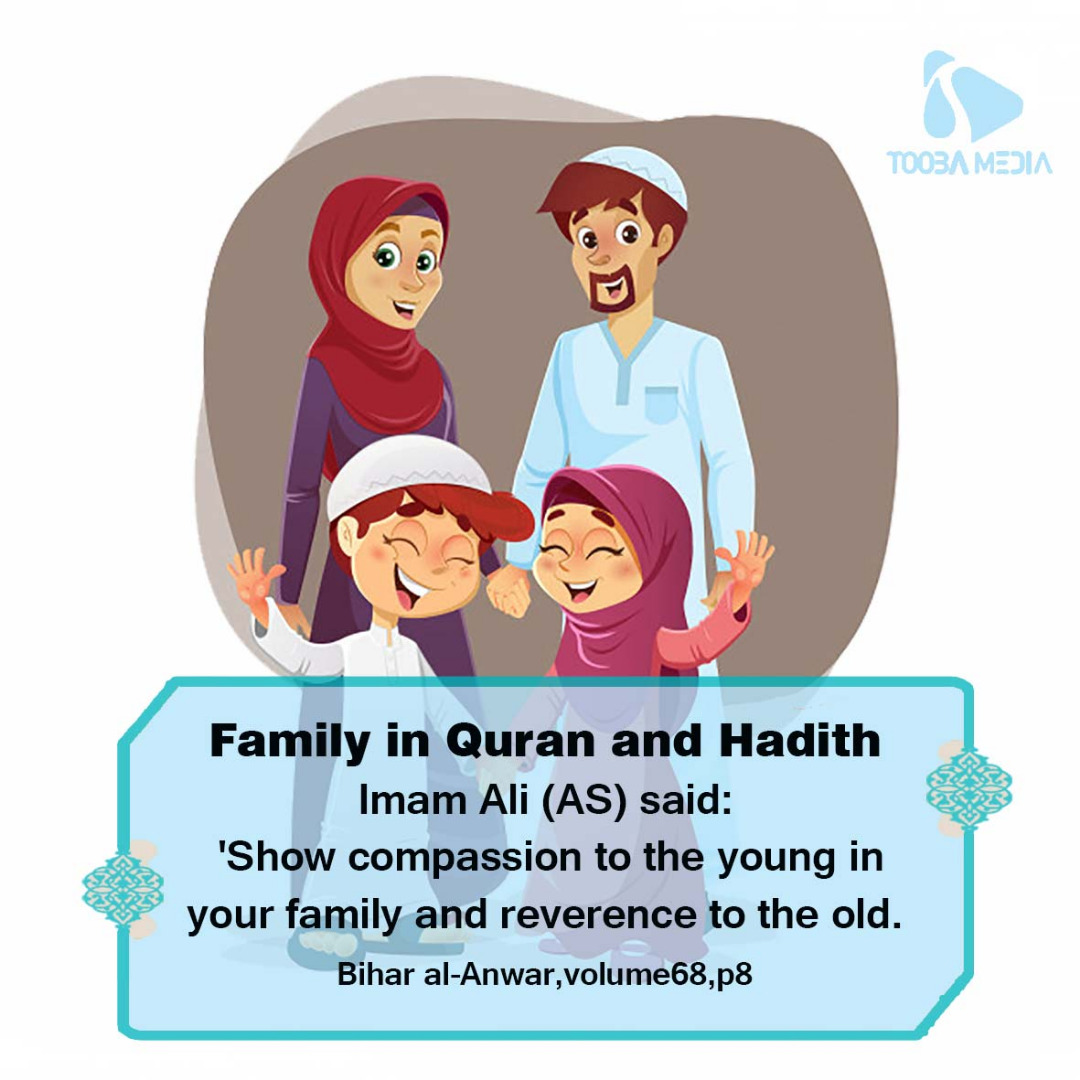 TOOBA MEDIA

Family in Quran and Hadith
Imam Ali (AS) said:
'Show compassion to the young in your family and reverence to the old.
Bihar al-Anwar,volume68,p8